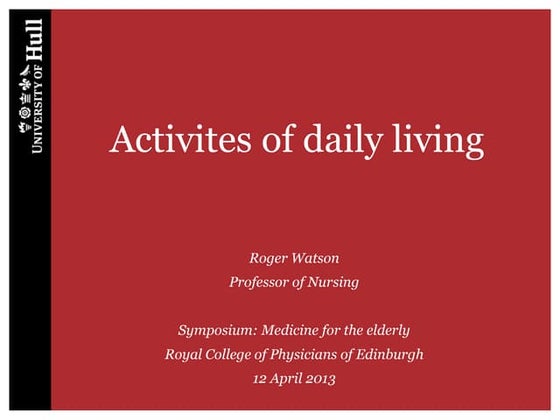 UNIVERSITY OF Hull

Activites of daily living

Roger Watson
Professor of Nursing

Symposium: Medicine for the elderly
Royal College of Physicians of Edinburgh
12 April 2013